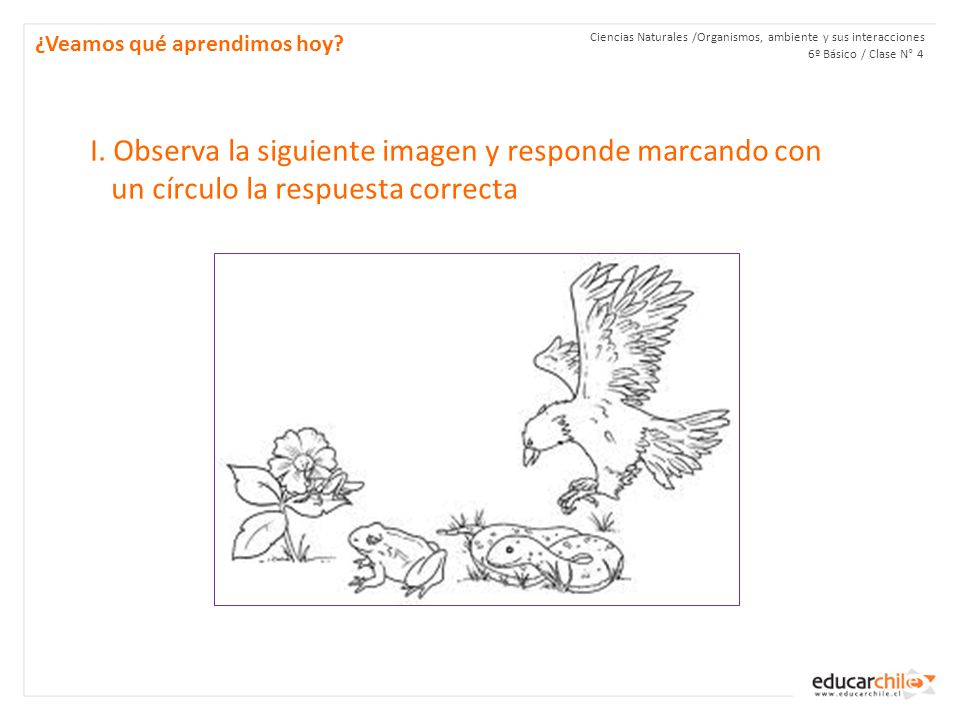 ¿Veamos qué aprendimos hoy?

Ciencias Naturales /Organismos, ambiente y sus interacciones
6º Básico / Clase N° 4

I. Observa la siguiente imagen y responde marcando con un círculo la respuesta correcta

educarchile
www.educarchile.cl